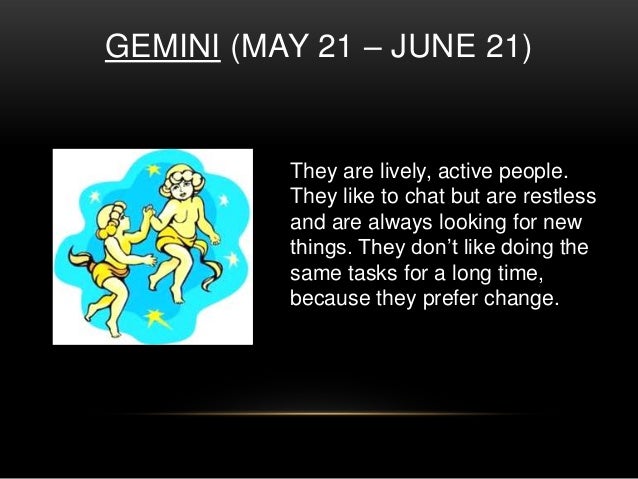 GEMINI (MAY 21 – JUNE 21)

They are lively, active people. They like to chat but are restless and are always looking for new things. They don't like doing the same tasks for a long time, because they prefer change.